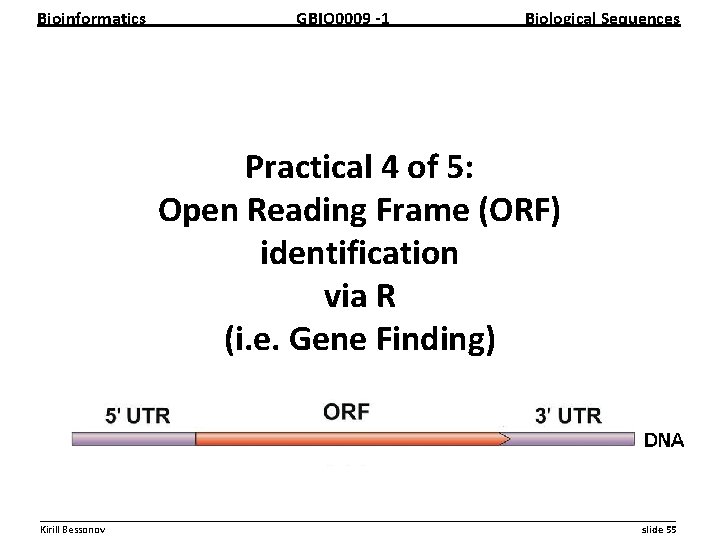 Bioinformatics GBIO0009 -1 Biological Sequences

Practical 4 of 5:
Open Reading Frame (ORF) identification via R
(i.e. Gene Finding)

5' UTR ORF 3' UTR
DNA

Kirill Bessonov slide 55